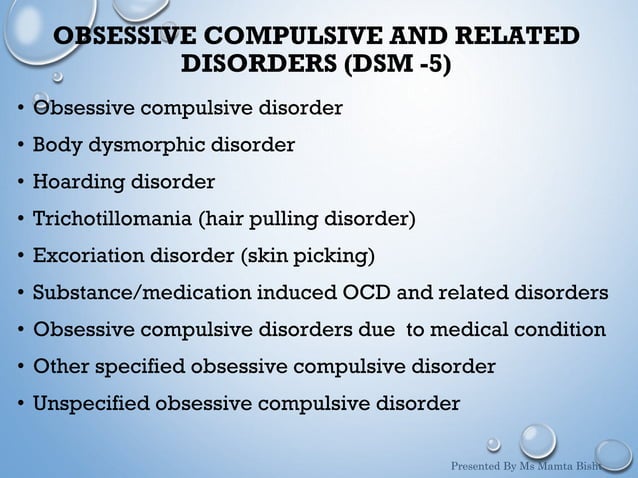 OBSESSIVE COMPULSIVE AND RELATED DISORDERS (DSM -5)

• Obsessive compulsive disorder
• Body dysmorphic disorder
• Hoarding disorder
• Trichotillomania (hair pulling disorder)
• Excoriation disorder (skin picking)
• Substance/medication induced OCD and related disorders
• Obsessive compulsive disorders due to medical condition
• Other specified obsessive compulsive disorder
• Unspecified obsessive compulsive disorder

Presented By Ms Mamta Bisht